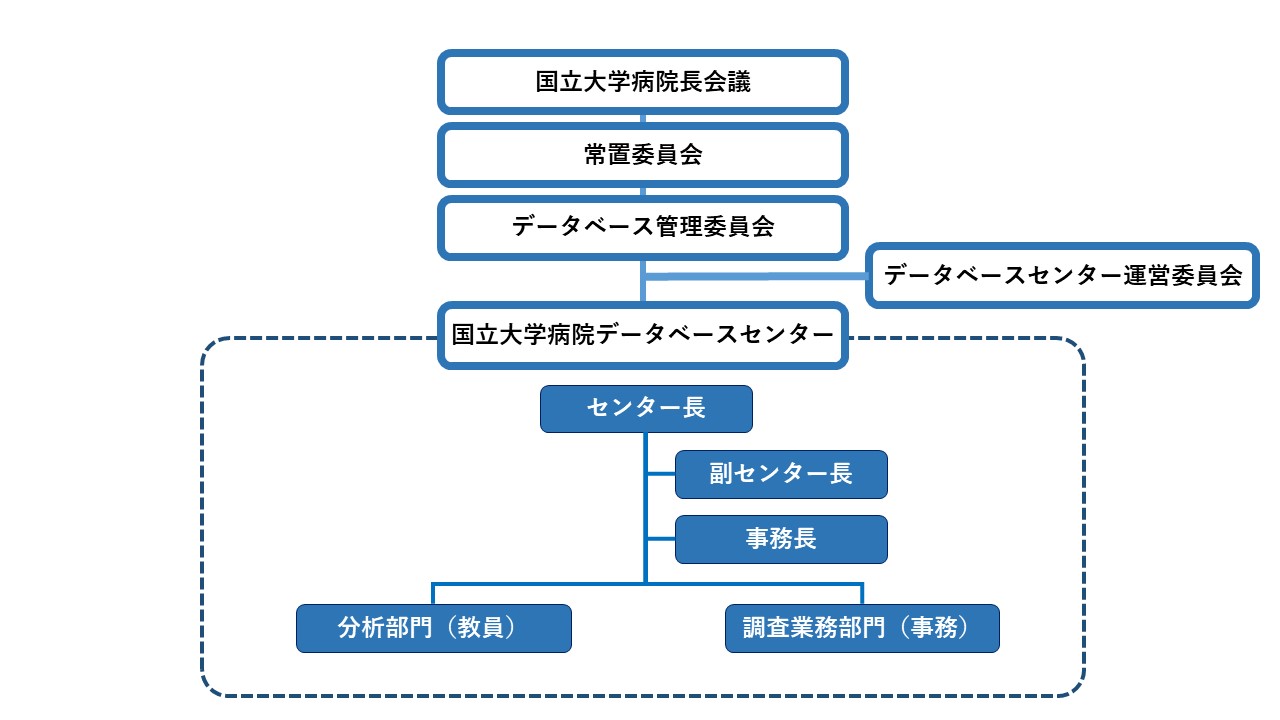 国立大学病院長会議

常置委員会

データベース管理委員会

データベースセンター運営委員会

国立大学病院データベースセンター

センター長

副センター長

事務長

分析部門（教員）

調査業務部門（事務）